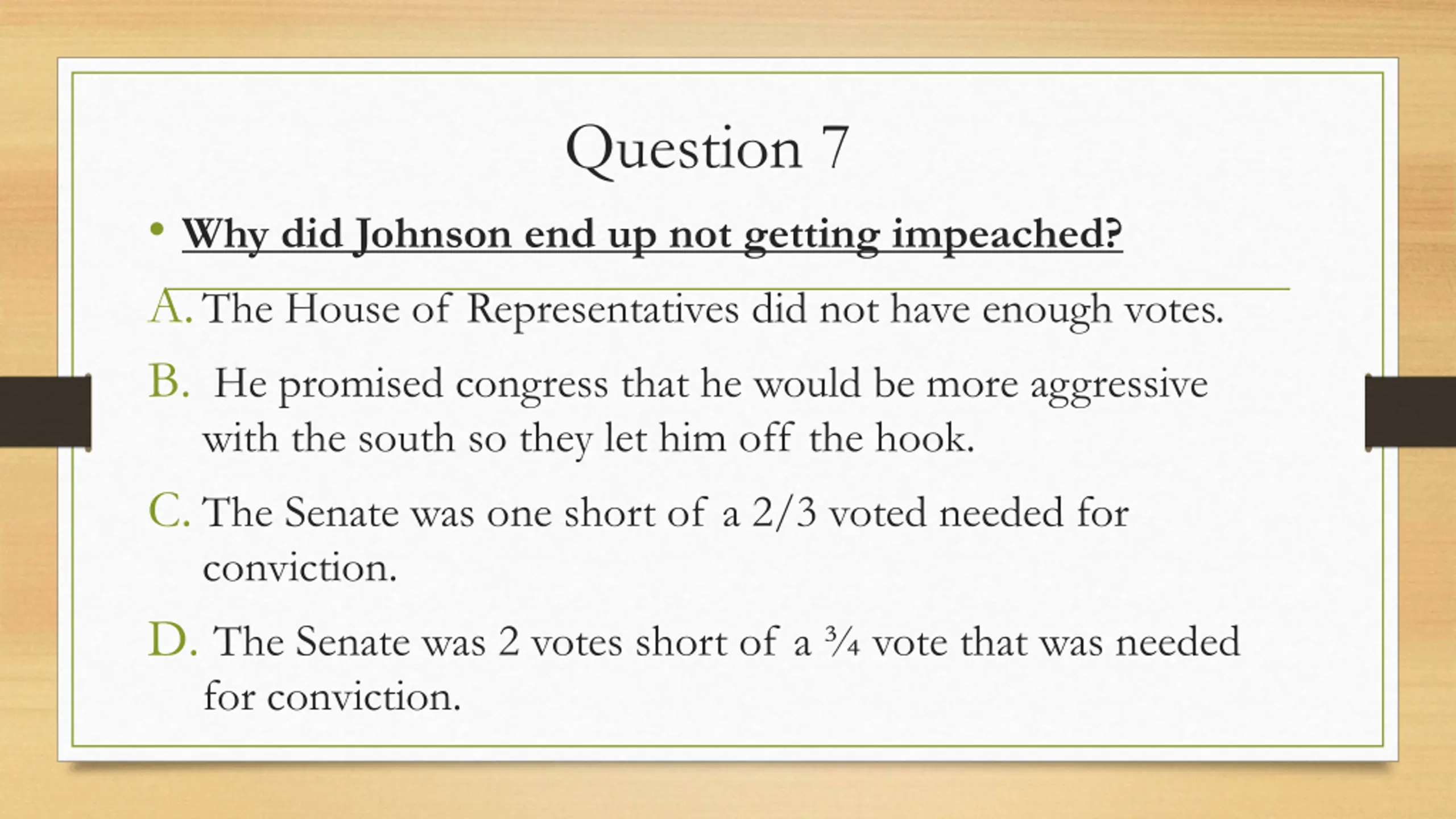 Question 7

• Why did Johnson end up not getting impeached?

A. The House of Representatives did not have enough votes.

B. He promised congress that he would be more aggressive with the south so they let him off the hook.

C. The Senate was one short of a 2/3 voted needed for conviction.

D. The Senate was 2 votes short of a ¾ vote that was needed for conviction.